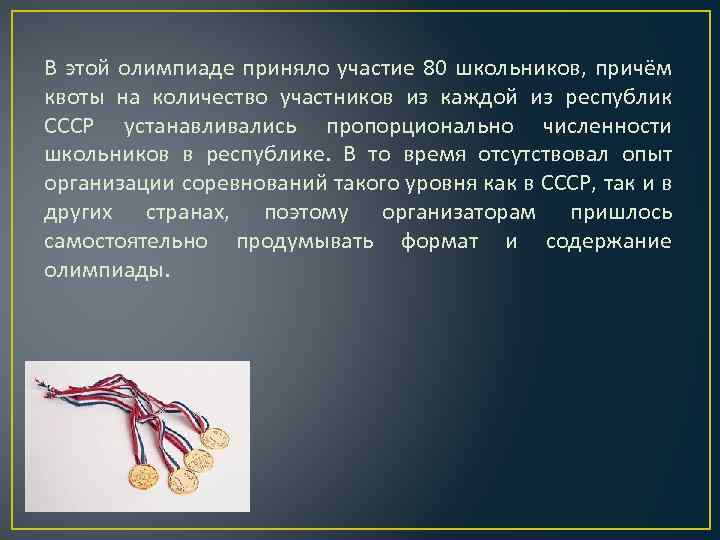 В этой олимпиаде приняло участие 80 школьников, причём квоты на количество участников из каждой из республик СССР устанавливались пропорционально численности школьников в республике. В то время отсутствовал опыт организации соревнований такого уровня как в СССР, так и в других странах, поэтому организаторам пришлось самостоятельно продумывать формат и содержание олимпиады.